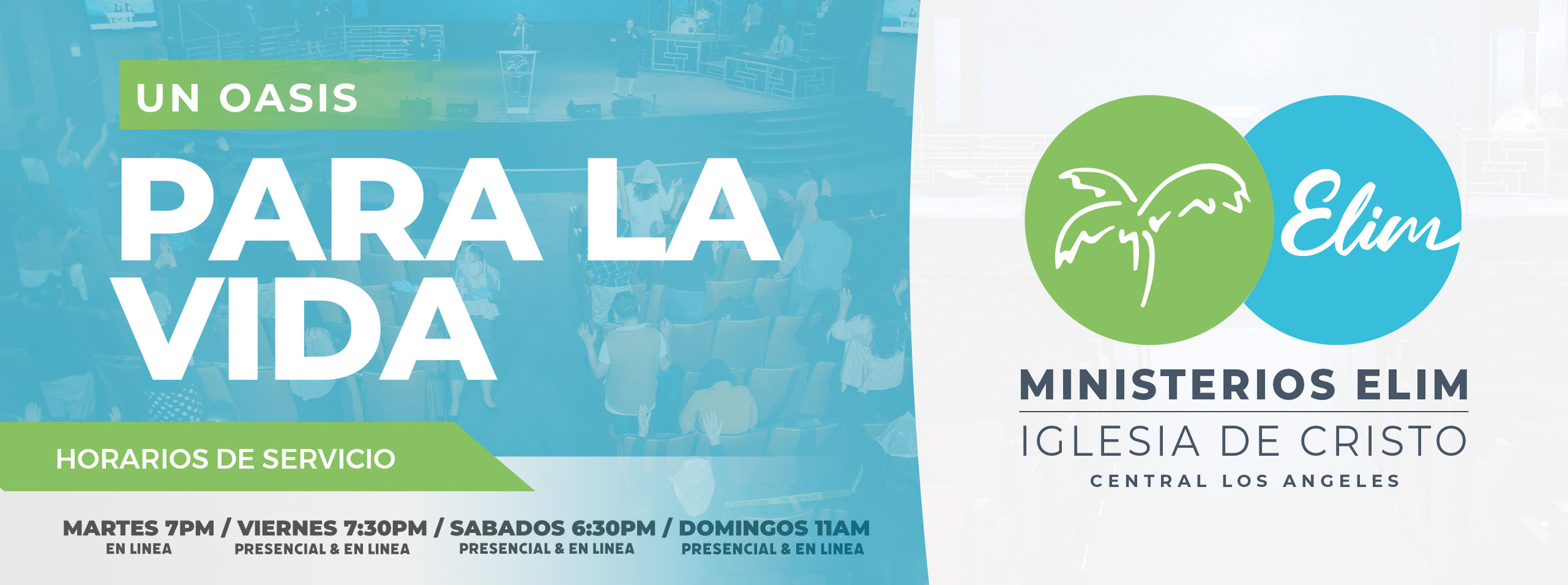 UN OASIS

PARA LA VIDA

HORARIOS DE SERVICIO

MARTES 7PM / VIERNES 7:30PM / SABADOS 6:30PM / DOMINGOS 11AM
EN LINEA PRESENCIAL & EN LINEA PRESENCIAL & EN LINEA PRESENCIAL & EN LINEA

Elim

MINISTERIOS ELIM
IGLESIA DE CRISTO
CENTRAL LOS ANGELES